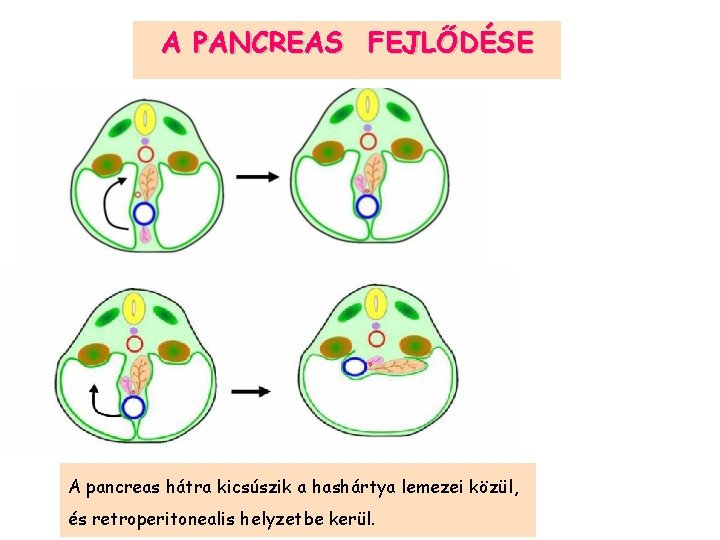 A PANCREAS FEJLŐDÉSE

A pancreas hátra kicsúszik a hashártya lemezei közül, és retroperitonealis helyzetbe kerül.